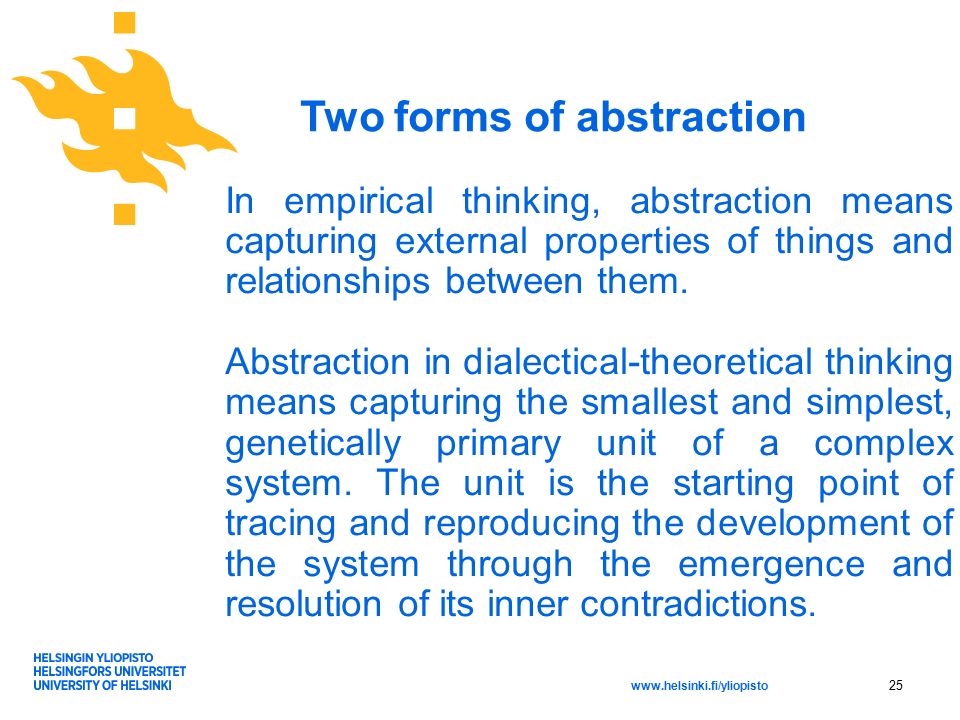 Two forms of abstraction

In empirical thinking, abstraction means capturing external properties of things and relationships between them.

Abstraction in dialectical-theoretical thinking means capturing the smallest and simplest, genetically primary unit of a complex system. The unit is the starting point of tracing and reproducing the development of the system through the emergence and resolution of its inner contradictions.

HELSINGIN YLIOPISTO
HELSINGFORS UNIVERSITET
UNIVERSITY OF HELSINKI

www.helsinki.fi/yliopisto

25